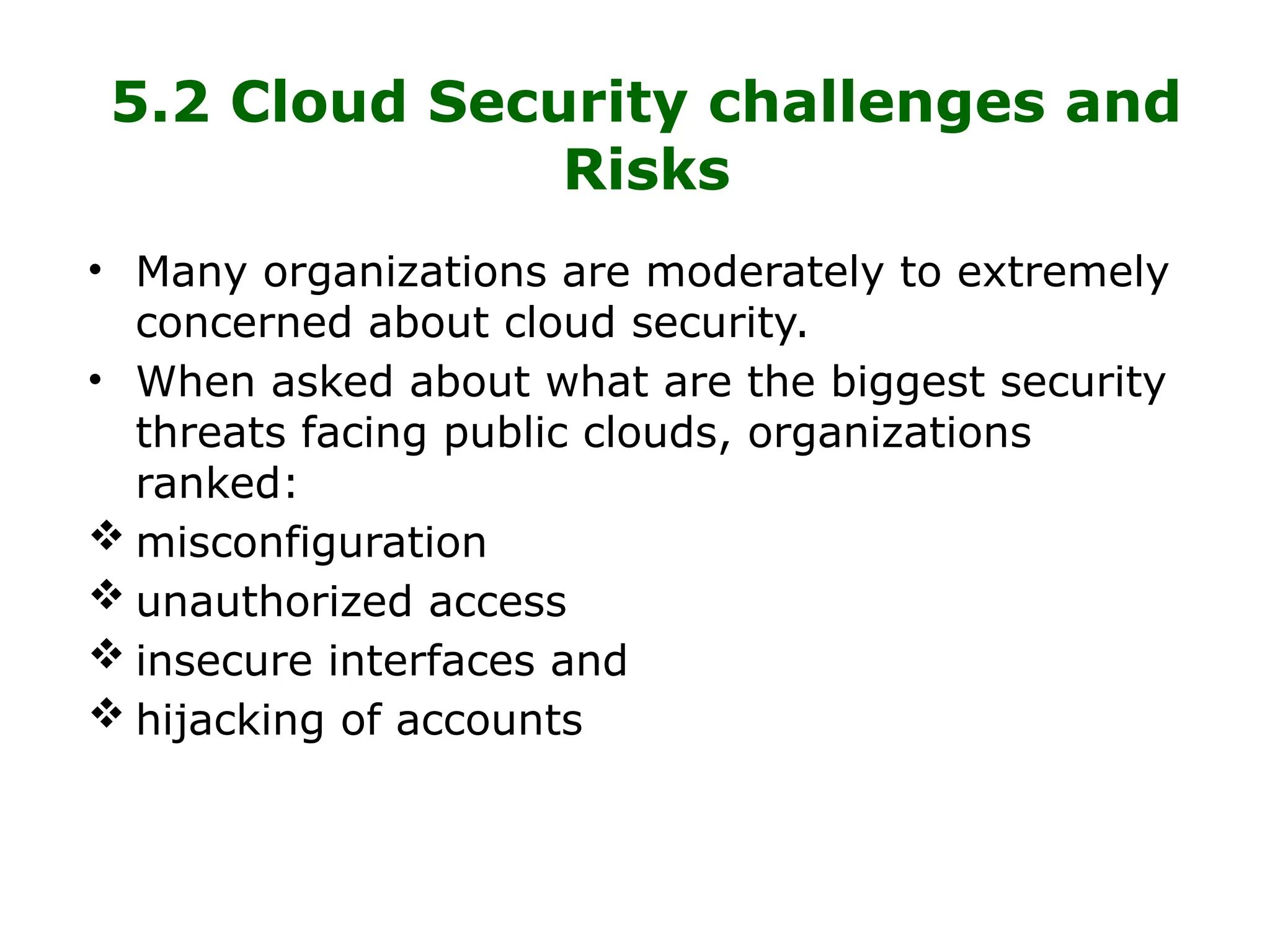 5.2 Cloud Security challenges and Risks

• Many organizations are moderately to extremely concerned about cloud security.
• When asked about what are the biggest security threats facing public clouds, organizations ranked:
❖ misconfiguration
❖ unauthorized access
❖ insecure interfaces and
❖ hijacking of accounts